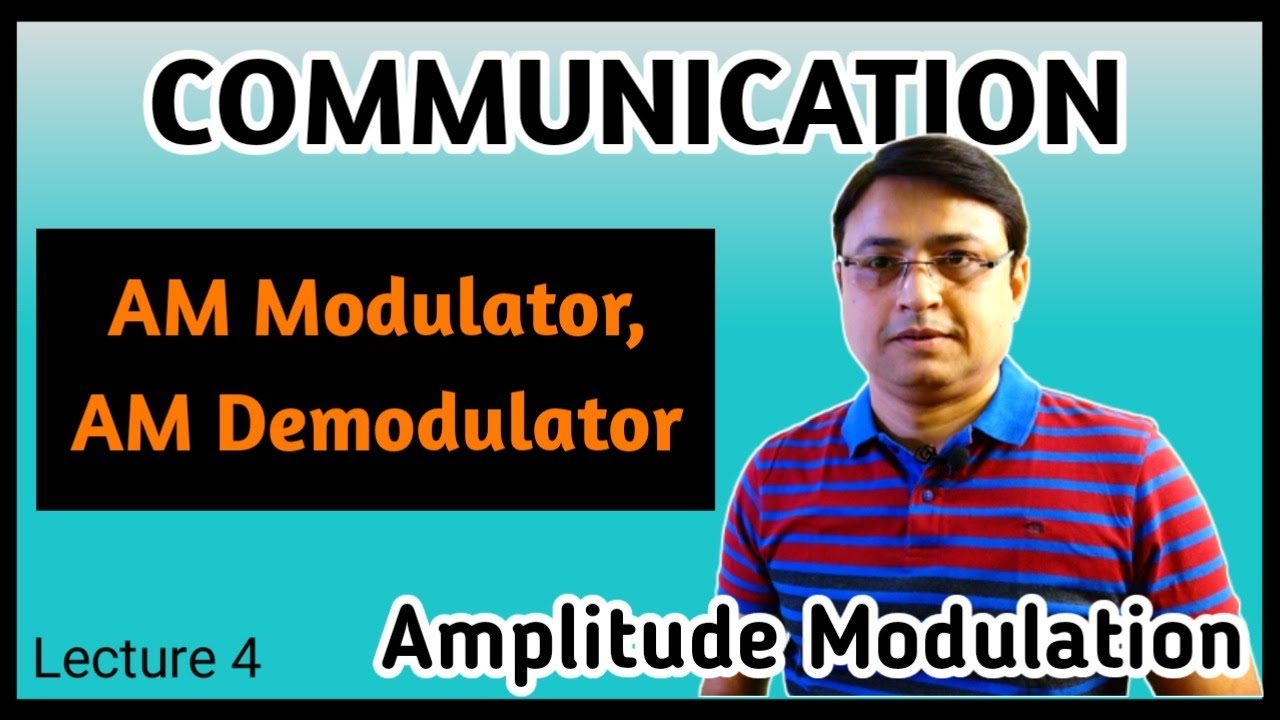 COMMUNICATION

AM Modulator,
AM Demodulator

Lecture 4

Amplitude Modulation